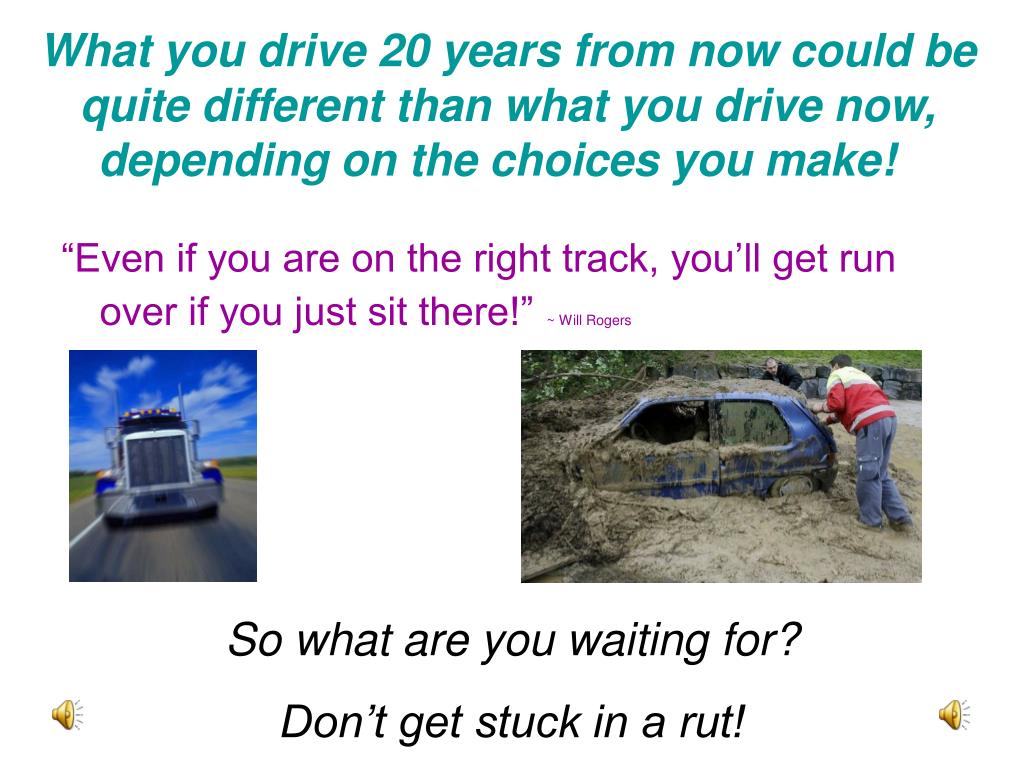 What you drive 20 years from now could be quite different than what you drive now, depending on the choices you make!

“Even if you are on the right track, you’ll get run over if you just sit there!” ~ Will Rogers

So what are you waiting for?

Don’t get stuck in a rut!